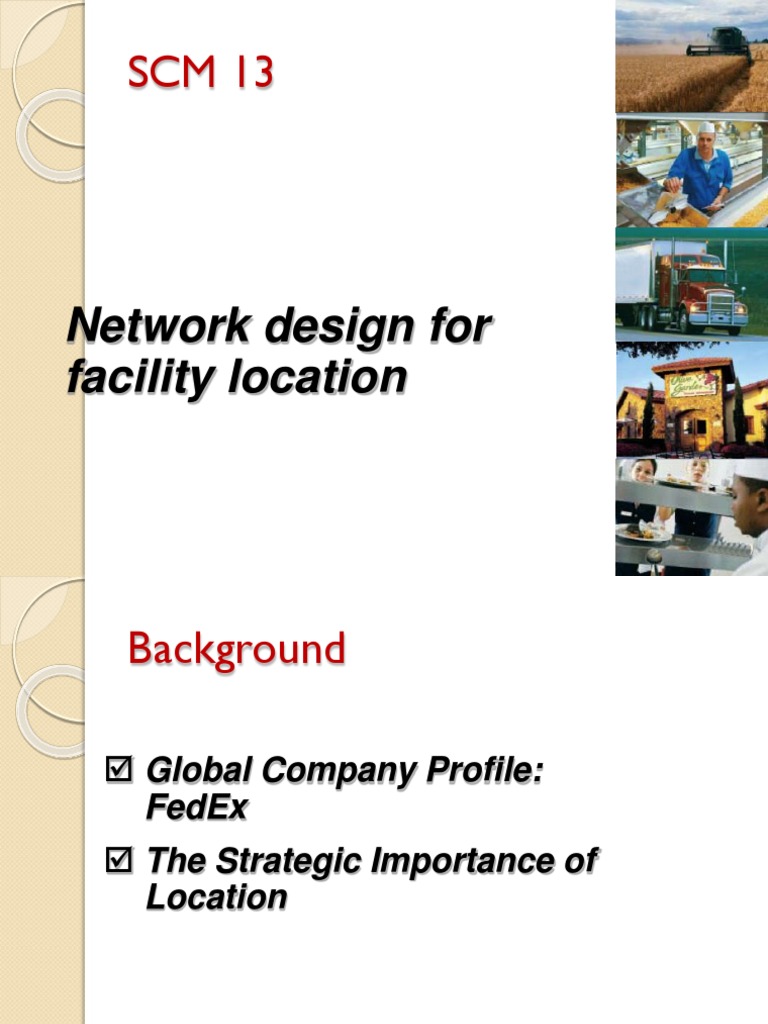 SCM 13

Network design for facility location

Olive Garden

Background

☑ Global Company Profile: FedEx

☑ The Strategic Importance of Location